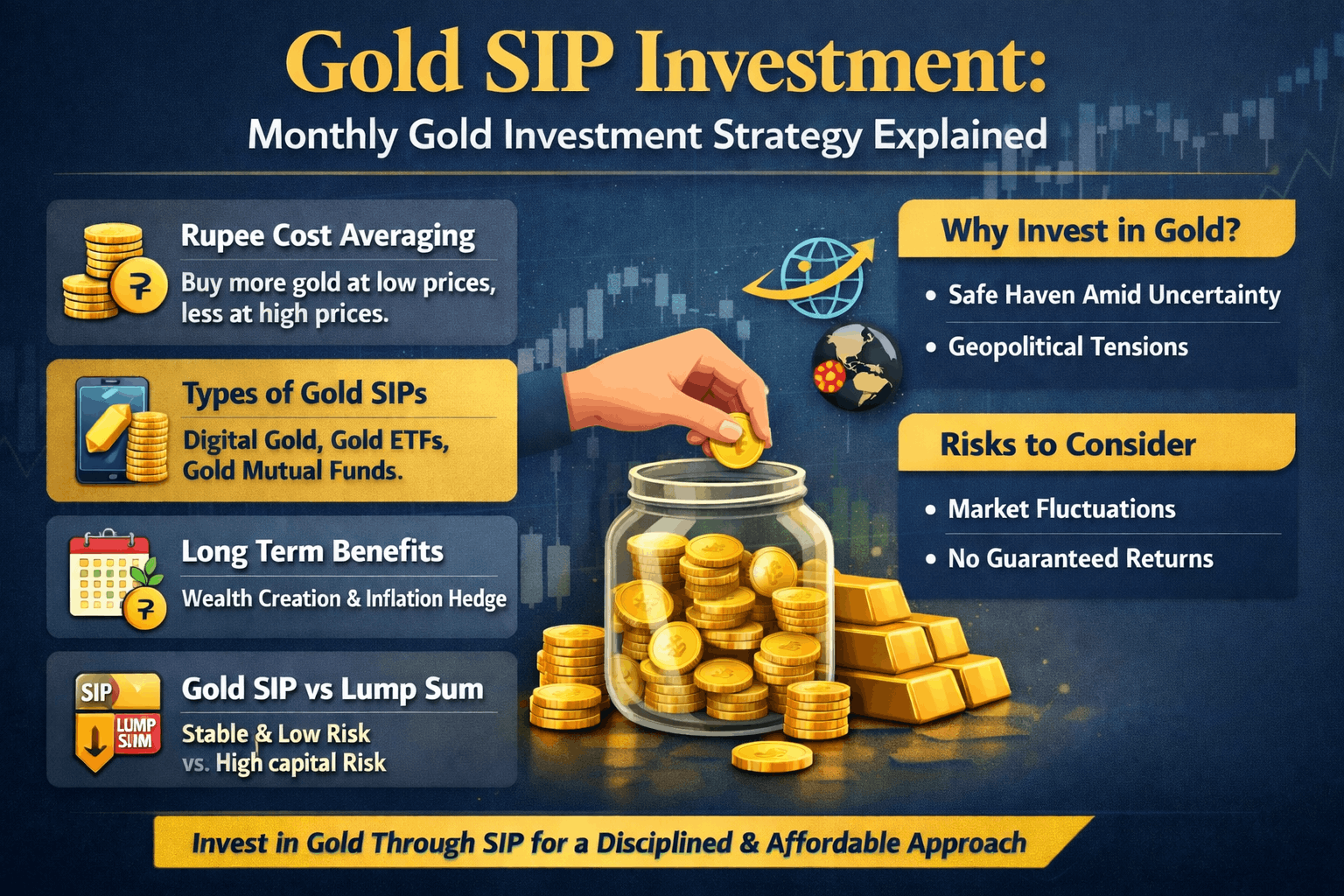 Gold SIP Investment:
Monthly Gold Investment Strategy Explained

Rupee Cost Averaging
Buy more gold at low prices, less at high prices.

Types of Gold SIPs
Digital Gold, Gold ETFs, Gold Mutual Funds.

Long Term Benefits
Wealth Creation & Inflation Hedge

SIP
LUMP SUM
Gold SIP vs Lump Sum
Stable & Low Risk vs. High capital Risk

Why Invest in Gold?
• Safe Haven Amid Uncertainty
• Geopolitical Tensions

Risks to Consider
• Market Fluctuations
• No Guaranteed Returns

Invest in Gold Through SIP for a Disciplined & Affordable Approach